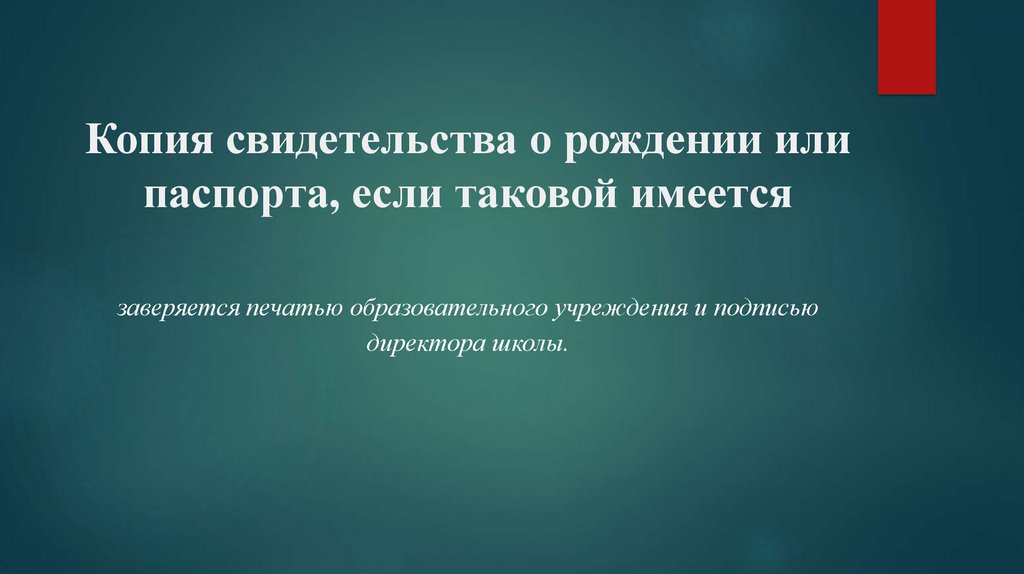 Копия свидетельства о рождении или паспорта, если таковой имеется

заверяется печатью образовательного учреждения и подписью директора школы.